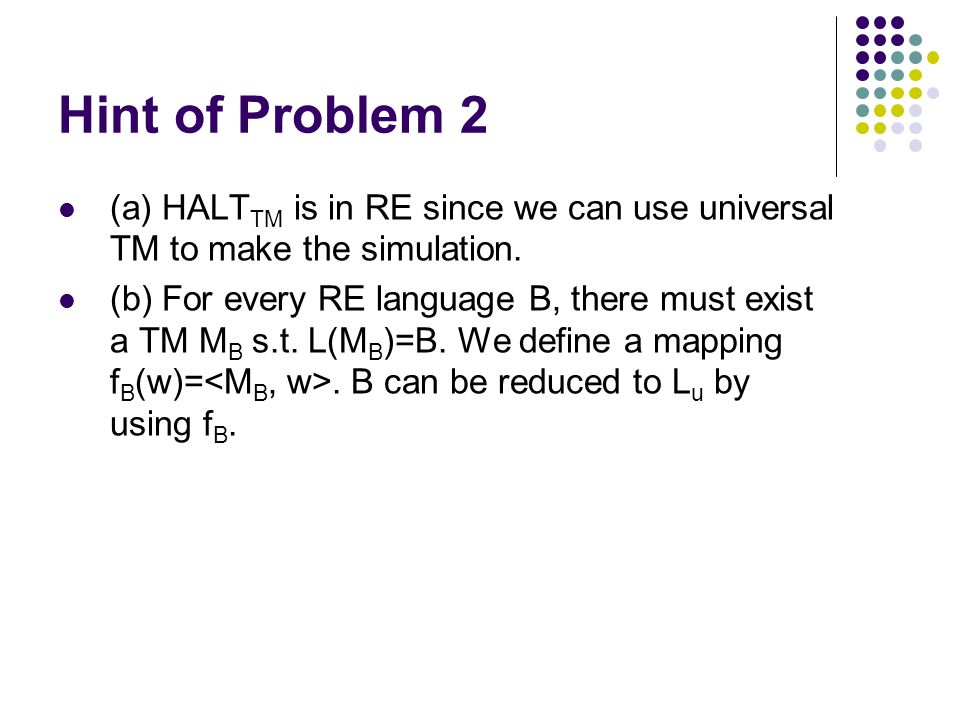 Hint of Problem 2

- (a) $HALT_{TM}$ is in RE since we can use universal TM to make the simulation.
- (b) For every RE language B, there must exist a TM $M_B$ s.t. $L(M_B)=B$. We define a mapping $f_B(w)=<M_B, w>$. B can be reduced to $L_u$ by using $f_B$.